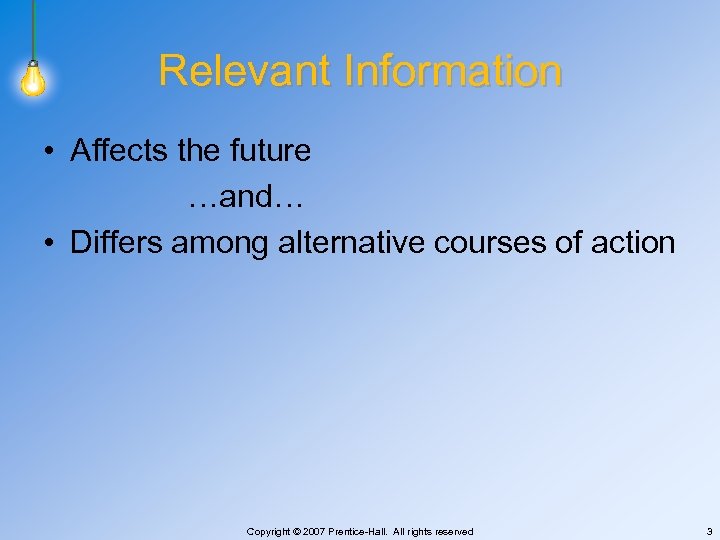 Relevant Information

• Affects the future

…and…

• Differs among alternative courses of action

Copyright © 2007 Prentice-Hall. All rights reserved

3